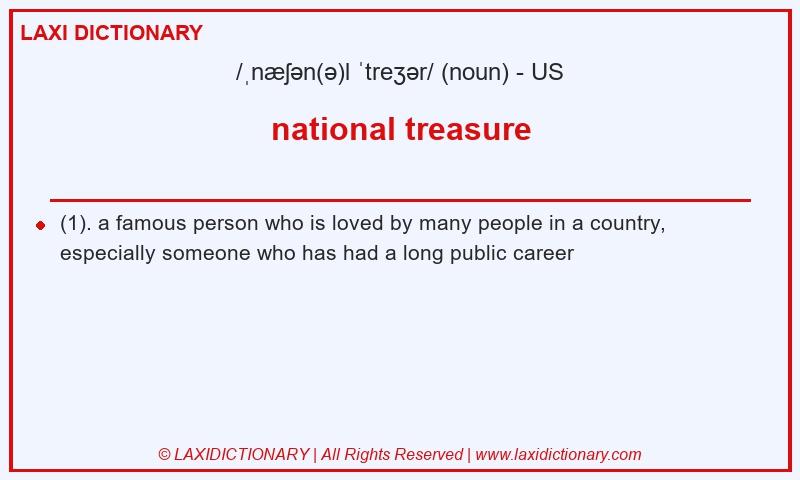 LAXI DICTIONARY

/ˌnæʃən(ə)l ˈtreʒər/ (noun) - US

national treasure

(1). a famous person who is loved by many people in a country, especially someone who has had a long public career

© LAXIDICTIONARY | All Rights Reserved | www.laxidictionary.com